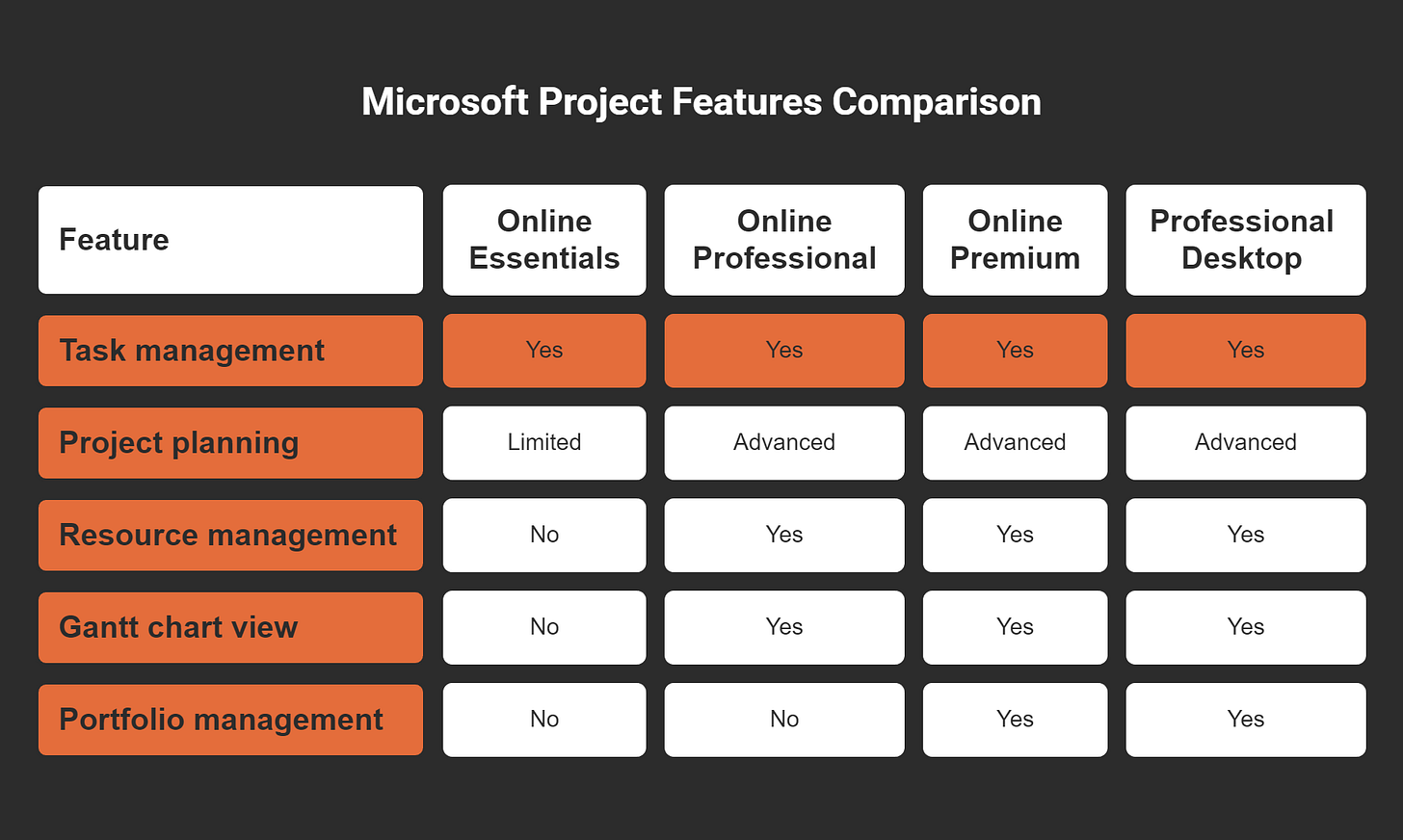 Microsoft Project Features Comparison

| Feature | Online Essentials | Online Professional | Online Premium | Professional Desktop |
|---|---|---|---|---|
| Task management | Yes | Yes | Yes | Yes |
| Project planning | Limited | Advanced | Advanced | Advanced |
| Resource management | No | Yes | Yes | Yes |
| Gantt chart view | No | Yes | Yes | Yes |
| Portfolio management | No | No | Yes | Yes |